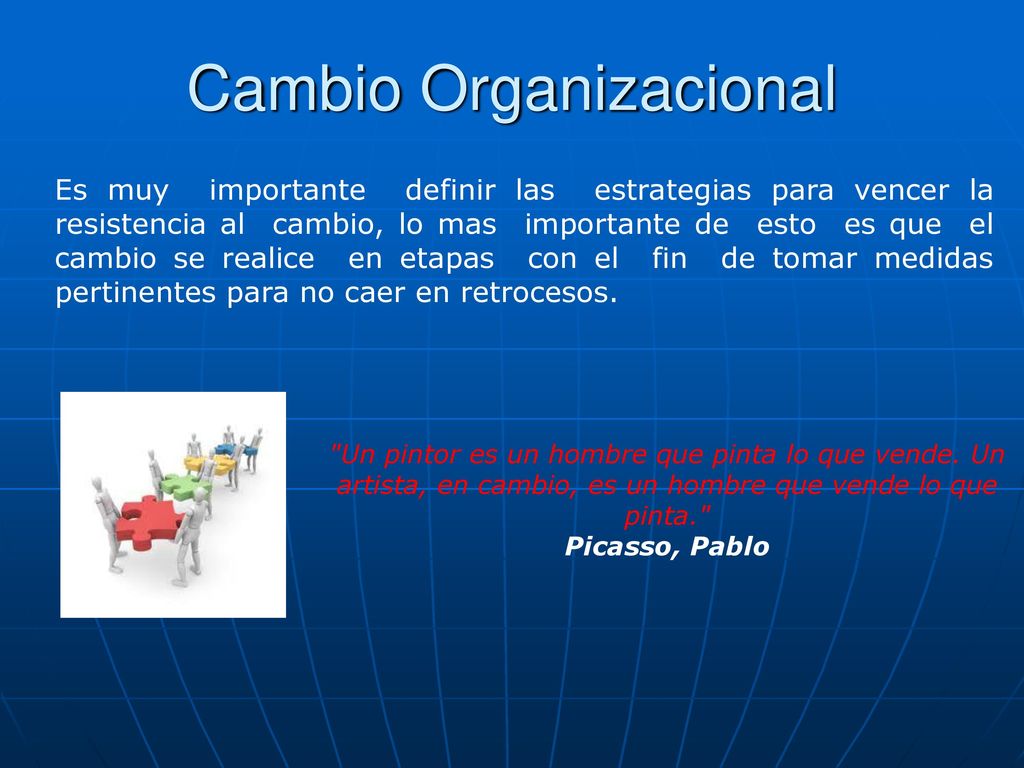 Cambio Organizacional

Es muy importante definir las estrategias para vencer la resistencia al cambio, lo mas importante de esto es que el cambio se realice en etapas con el fin de tomar medidas pertinentes para no caer en retrocesos.

"Un pintor es un hombre que pinta lo que vende. Un artista, en cambio, es un hombre que vende lo que pinta."
Picasso, Pablo